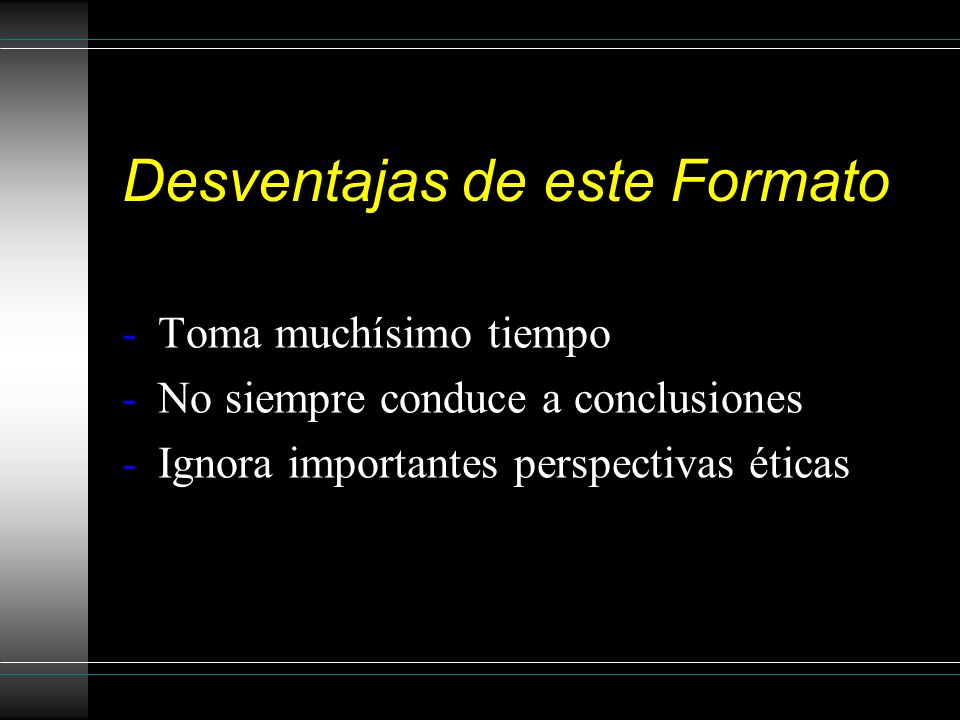 Desventajas de este Formato

- Toma muchísimo tiempo
- No siempre conduce a conclusiones
- Ignora importantes perspectivas éticas